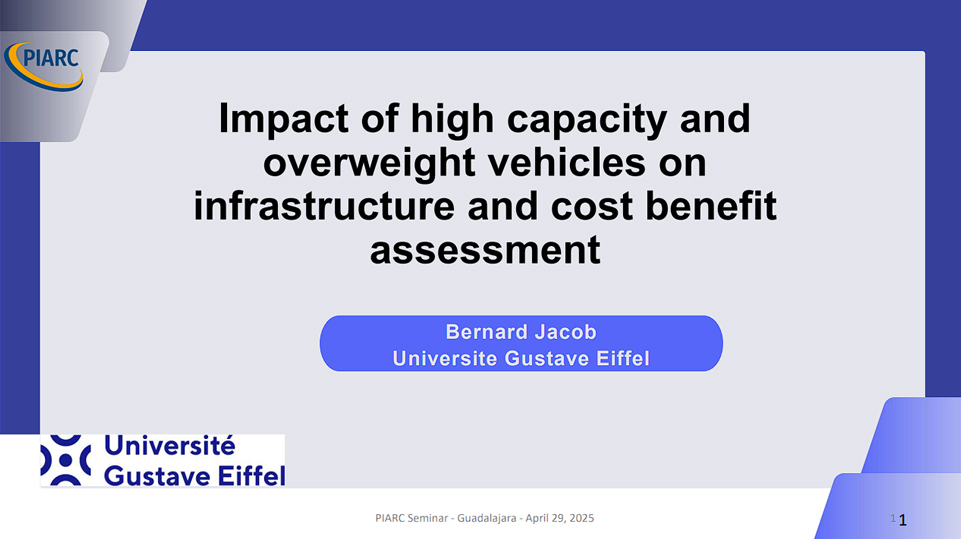 PIARC

Impact of high capacity and overweight vehicles on infrastructure and cost benefit assessment

Bernard Jacob
Universite Gustave Eiffel

Université Gustave Eiffel

PIARC Seminar - Guadalajara - April 29, 2025

1 1